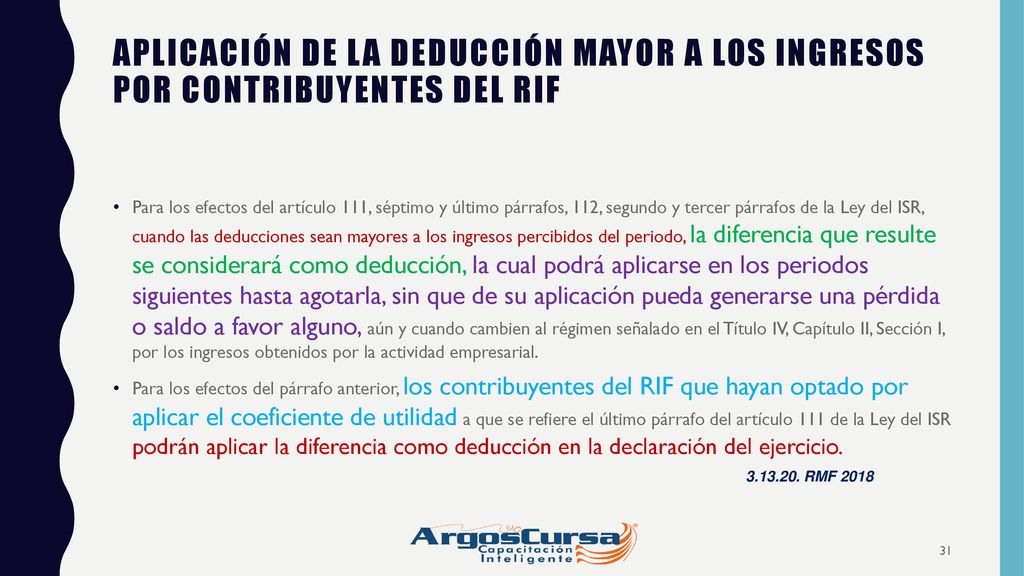 APLICACIÓN DE LA DEDUCCIÓN MAYOR A LOS INGRESOS POR CONTRIBUYENTES DEL RIF

• Para los efectos del artículo 111, séptimo y último párrafos, 112, segundo y tercer párrafos de la Ley del ISR, cuando las deducciones sean mayores a los ingresos percibidos del periodo, la diferencia que resulte se considerará como deducción, la cual podrá aplicarse en los periodos siguientes hasta agotarla, sin que de su aplicación pueda generarse una pérdida o saldo a favor alguno, aún y cuando cambien al régimen señalado en el Título IV, Capítulo II, Sección I, por los ingresos obtenidos por la actividad empresarial.

• Para los efectos del párrafo anterior, los contribuyentes del RIF que hayan optado por aplicar el coeficiente de utilidad a que se refiere el último párrafo del artículo 111 de la Ley del ISR podrán aplicar la diferencia como deducción en la declaración del ejercicio.

3.13.20. RMF 2018

ArgosCursa
Capacitación Inteligente

31